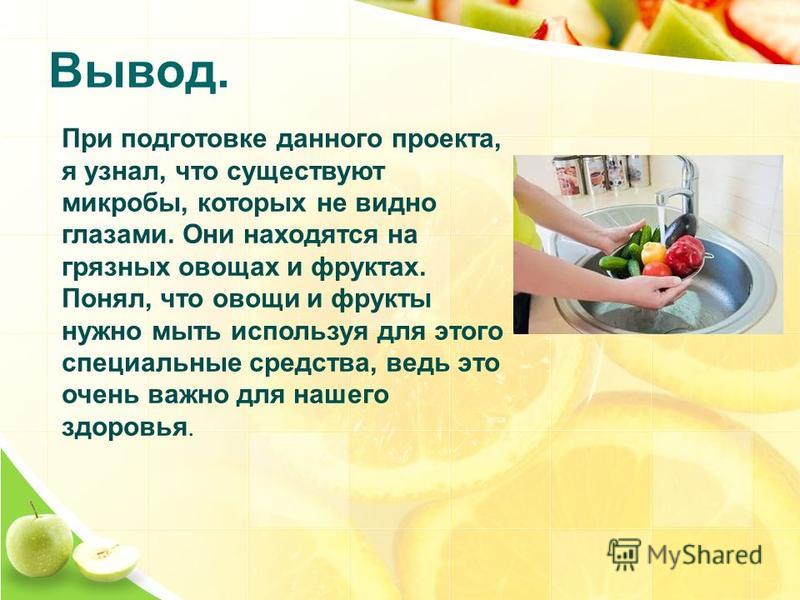 Вывод.

При подготовке данного проекта, я узнал, что существуют микробы, которых не видно глазами. Они находятся на грязных овощах и фруктах. Понял, что овощи и фрукты нужно мыть используя для этого специальные средства, ведь это очень важно для нашего здоровья.

MyShared